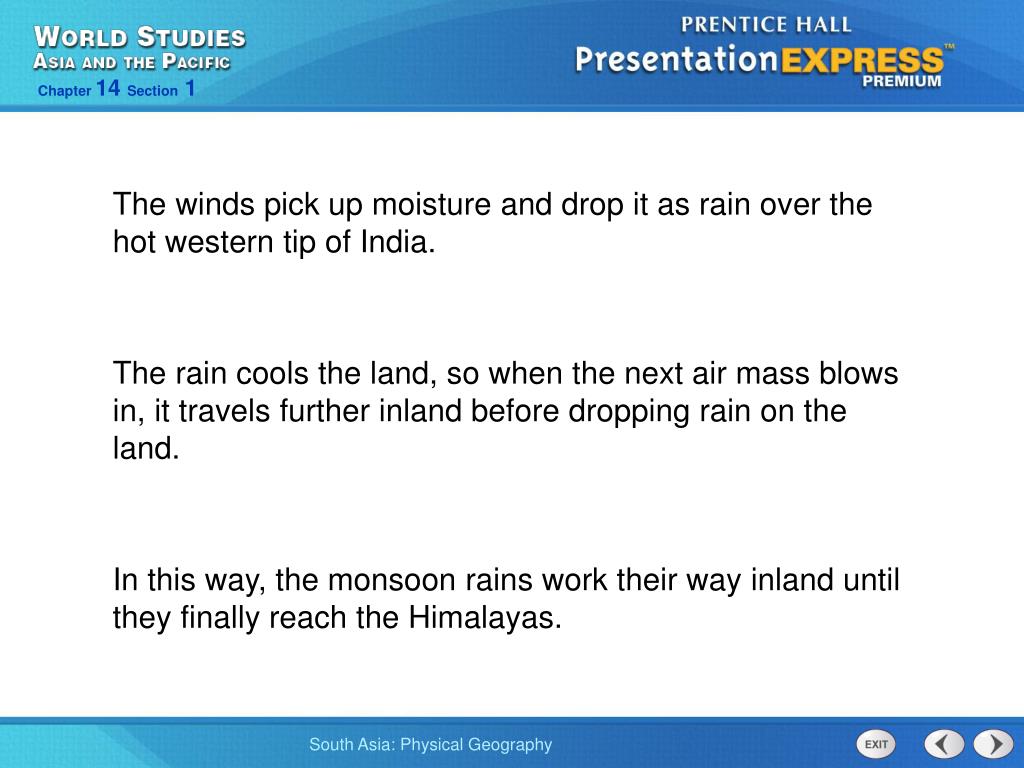 WORLD STUDIES
ASIA AND THE PACIFIC
Chapter 14 Section 1

PRENTICE HALL
PresentationEXPRESS™
PREMIUM

The winds pick up moisture and drop it as rain over the hot western tip of India.

The rain cools the land, so when the next air mass blows in, it travels further inland before dropping rain on the land.

In this way, the monsoon rains work their way inland until they finally reach the Himalayas.

South Asia: Physical Geography

EXIT